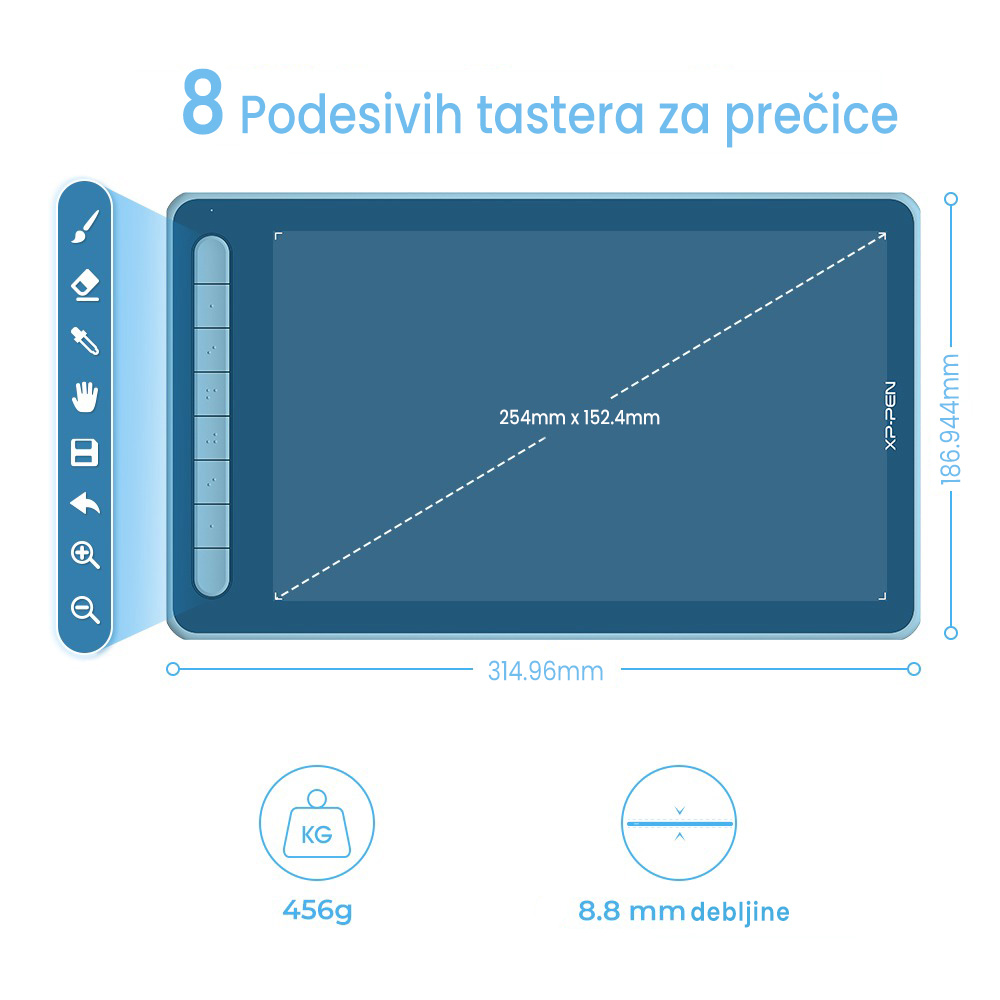 8 Podesivih tastera za prečice

254mm x 152.4mm

XP-PEN

186.944mm

314.96mm

KG

456g

8.8 mm debljine